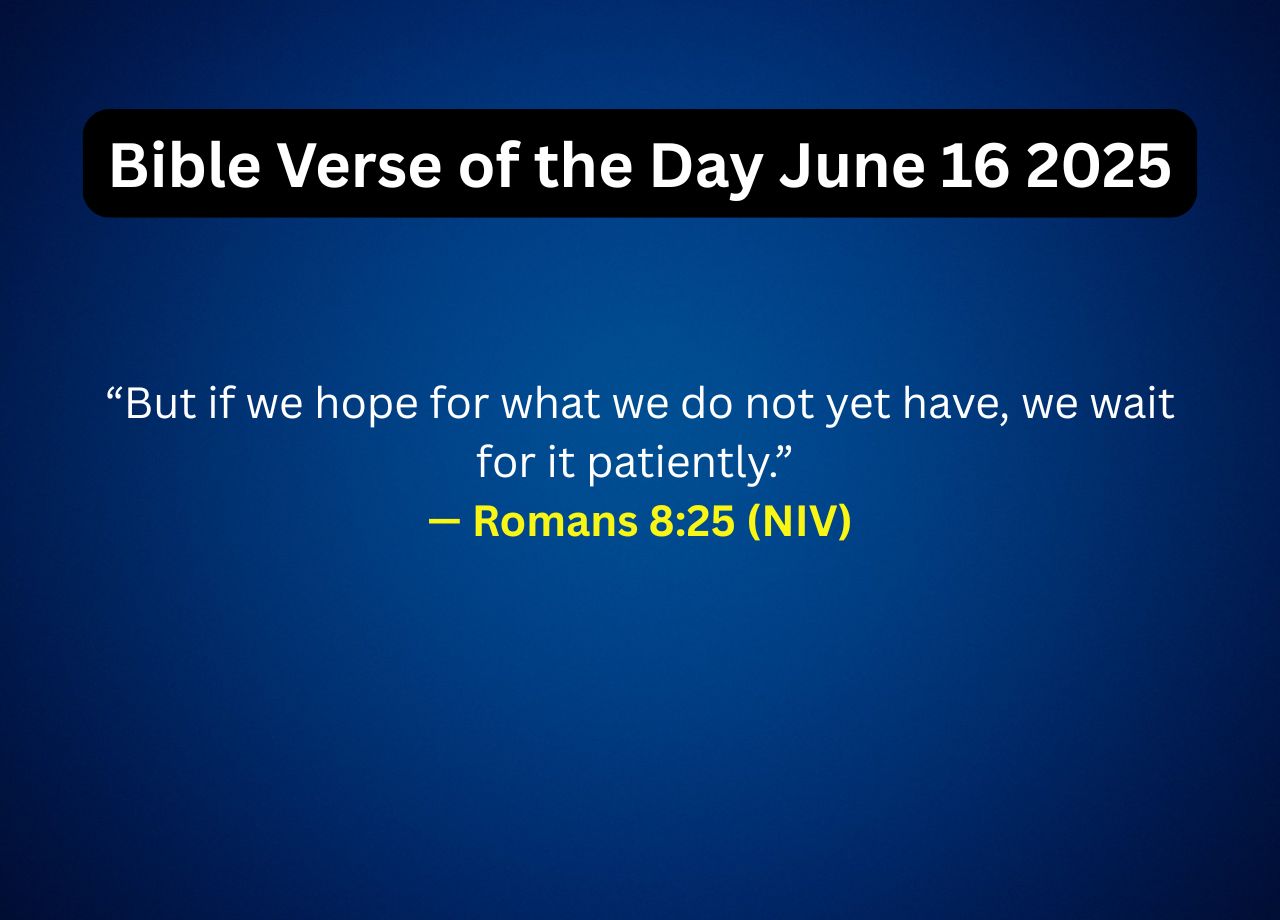 Bible Verse of the Day June 16 2025

“But if we hope for what we do not yet have, we wait for it patiently.”
— Romans 8:25 (NIV)